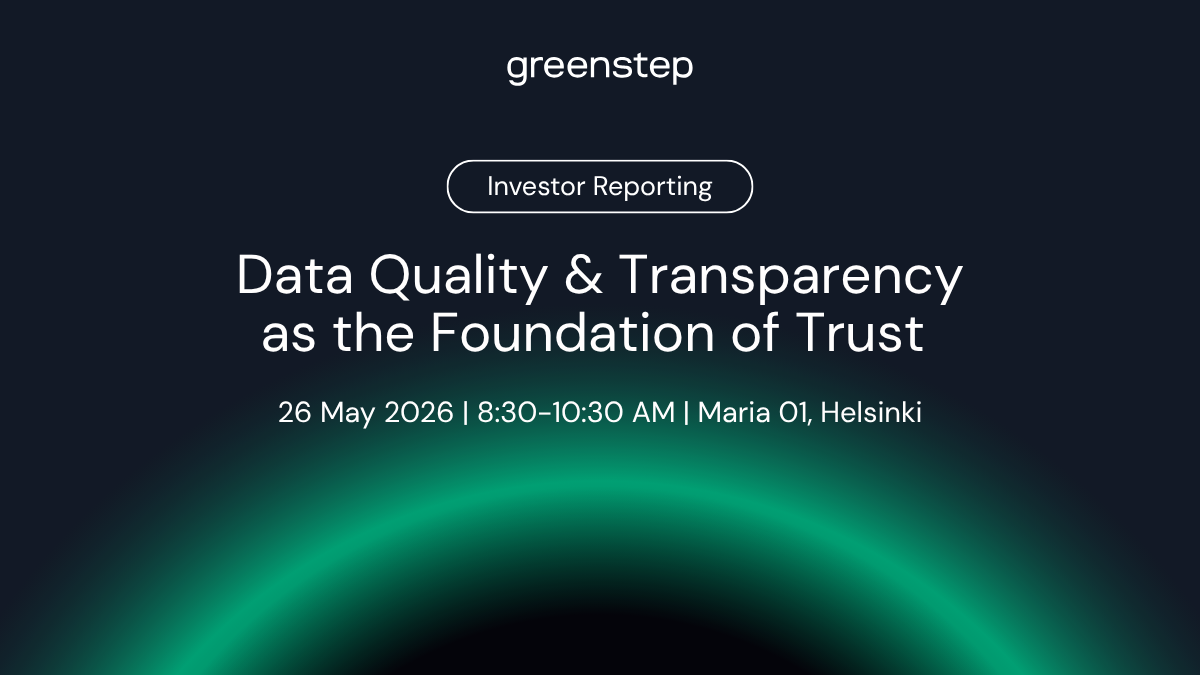 greenstep

Investor Reporting

Data Quality & Transparency as the Foundation of Trust

26 May 2026 | 8:30-10:30 AM | Maria 01, Helsinki